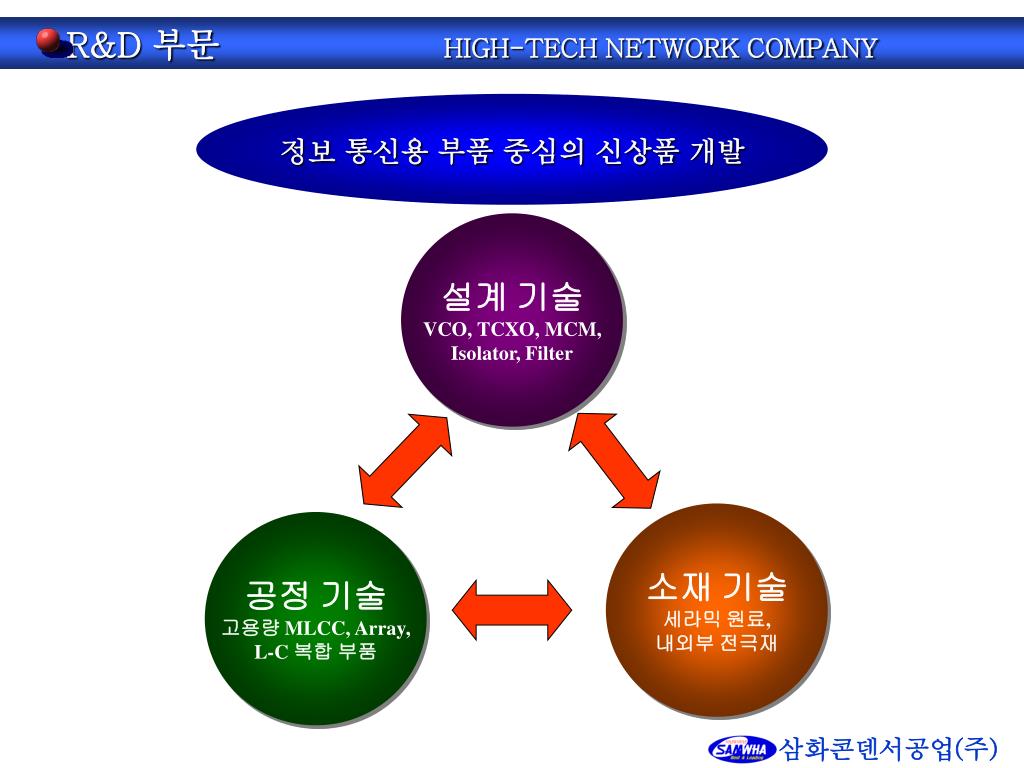 R&D 부문

HIGH-TECH NETWORK COMPANY

정보 통신용 부품 중심의 신상품 개발

설계 기술
VCO, TCXO, MCM, Isolator, Filter

공정 기술
고용량 MLCC, Array, L-C 복합 부품

소재 기술
세라믹 원료, 내외부 전극재

SAMWHA
삼화콘덴서공업(주)